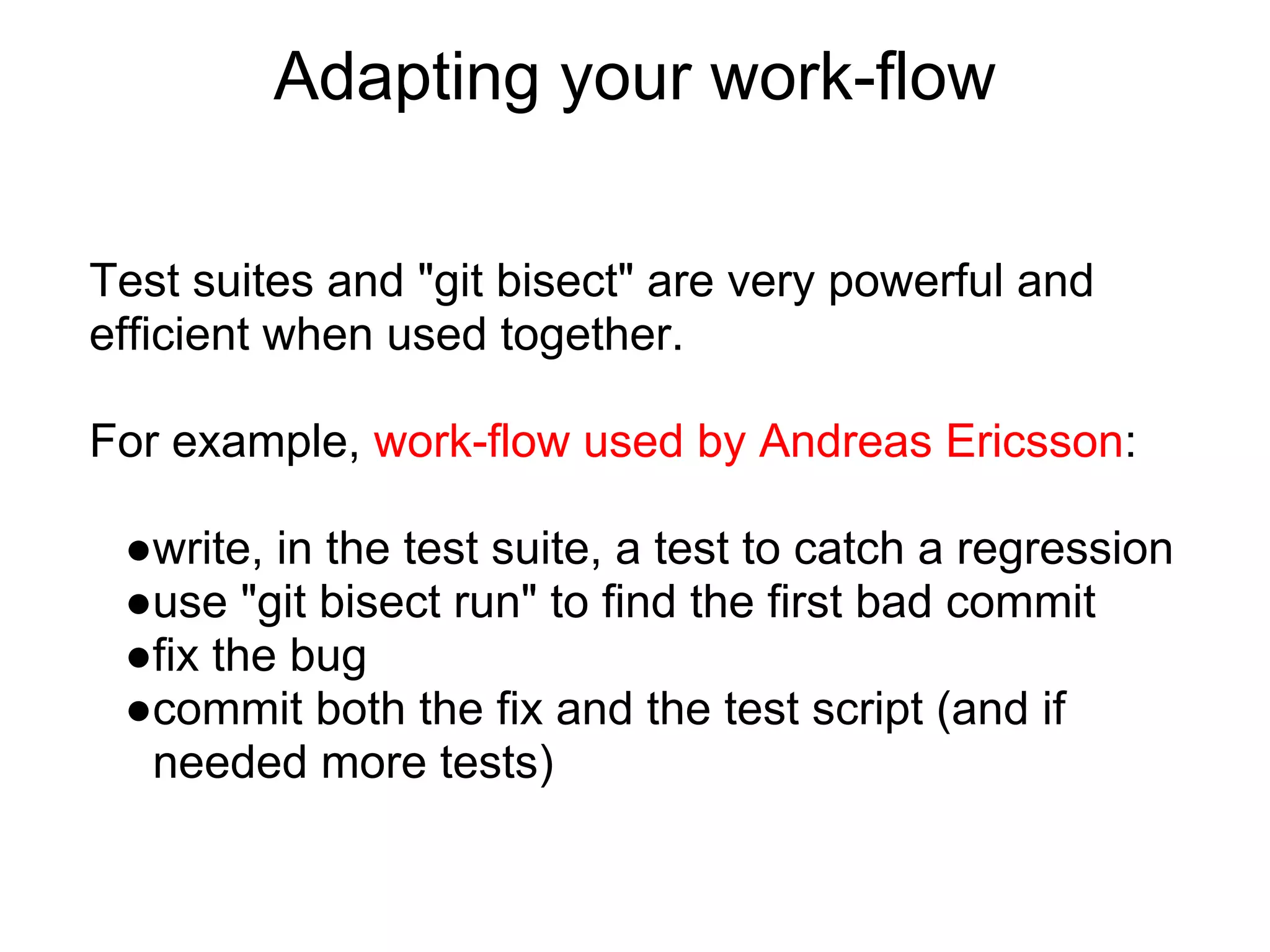 Adapting your work-flow

Test suites and "git bisect" are very powerful and efficient when used together.

For example, work-flow used by Andreas Ericsson:

●write, in the test suite, a test to catch a regression
●use "git bisect run" to find the first bad commit
●fix the bug
●commit both the fix and the test script (and if needed more tests)